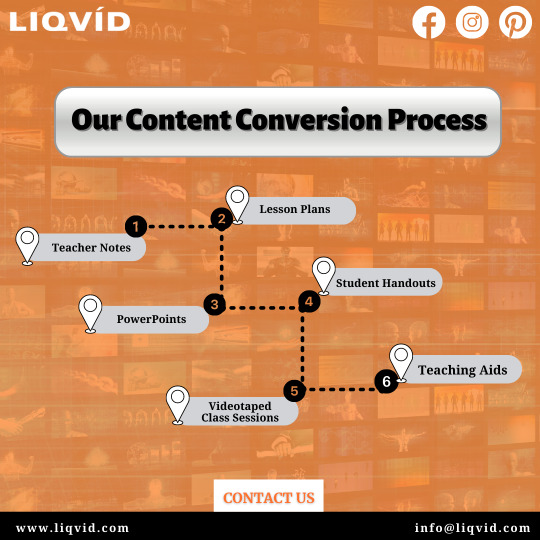 LIQVÍD

Our Content Conversion Process

1
Teacher Notes

2
Lesson Plans

3
PowerPoints

4
Student Handouts

5
Videotaped Class Sessions

6
Teaching Aids

CONTACT US

www.liqvid.com

info@liqvid.com